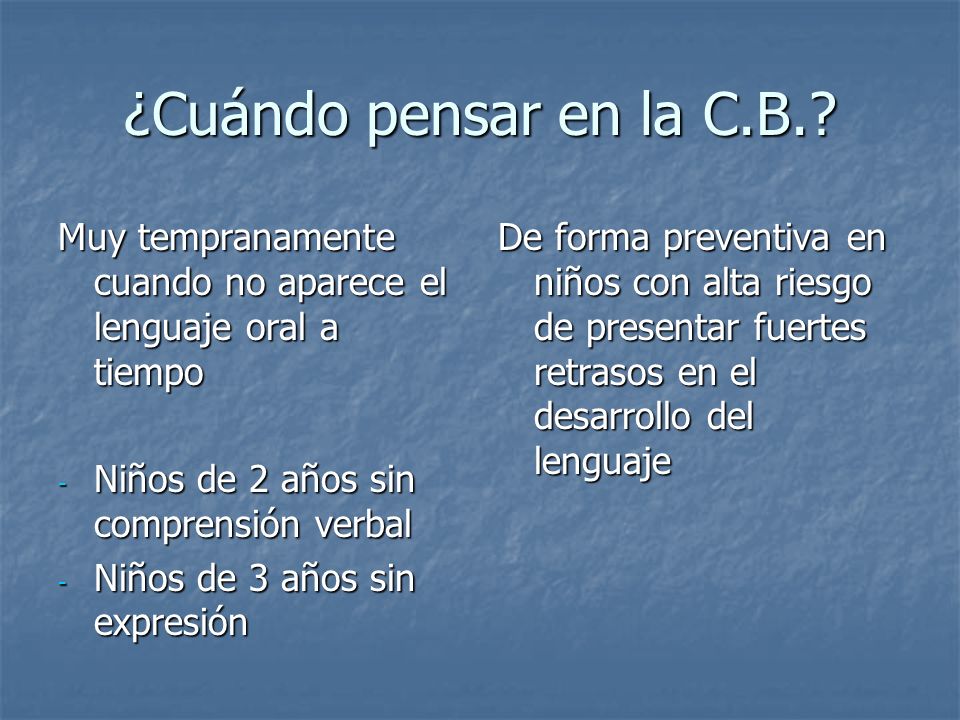 ¿Cuándo pensar en la C.B.?

Muy tempranamente cuando no aparece el lenguaje oral a tiempo

- Niños de 2 años sin comprensión verbal
- Niños de 3 años sin expresión

De forma preventiva en niños con alta riesgo de presentar fuertes retrasos en el desarrollo del lenguaje